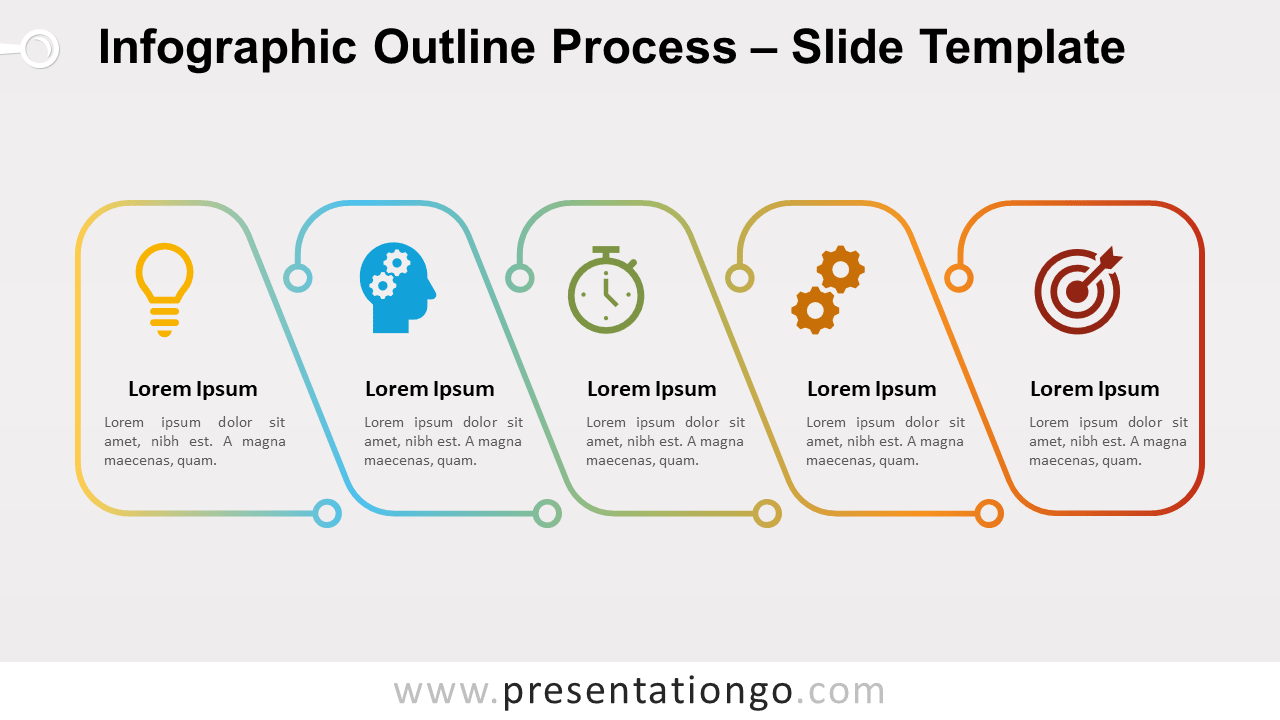 Infographic Outline Process – Slide Template

Lorem Ipsum

Lorem ipsum dolor sit amet, nibh est. A magna maecenas, quam.

Lorem Ipsum

Lorem ipsum dolor sit amet, nibh est. A magna maecenas, quam.

Lorem Ipsum

Lorem ipsum dolor sit amet, nibh est. A magna maecenas, quam.

Lorem Ipsum

Lorem ipsum dolor sit amet, nibh est. A magna maecenas, quam.

Lorem Ipsum

Lorem ipsum dolor sit amet, nibh est. A magna maecenas, quam.

www.presentationgo.com